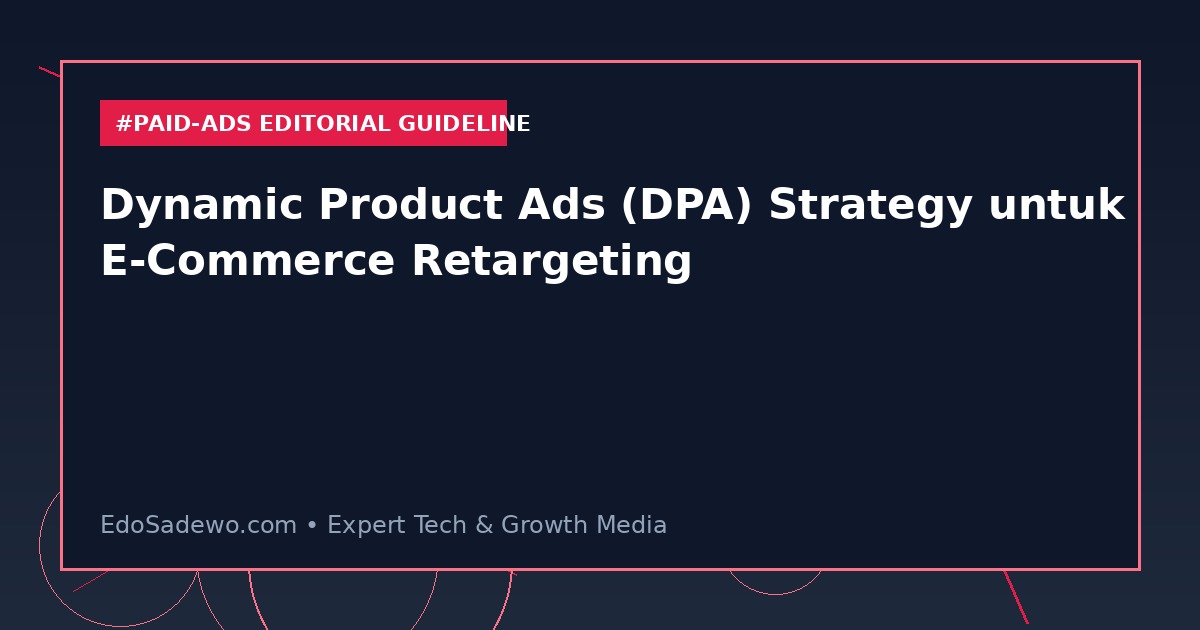 #PAID-ADS EDITORIAL GUIDELINE

Dynamic Product Ads (DPA) Strategy untuk E-Commerce Retargeting

EdoSadewo.com • Expert Tech & Growth Media